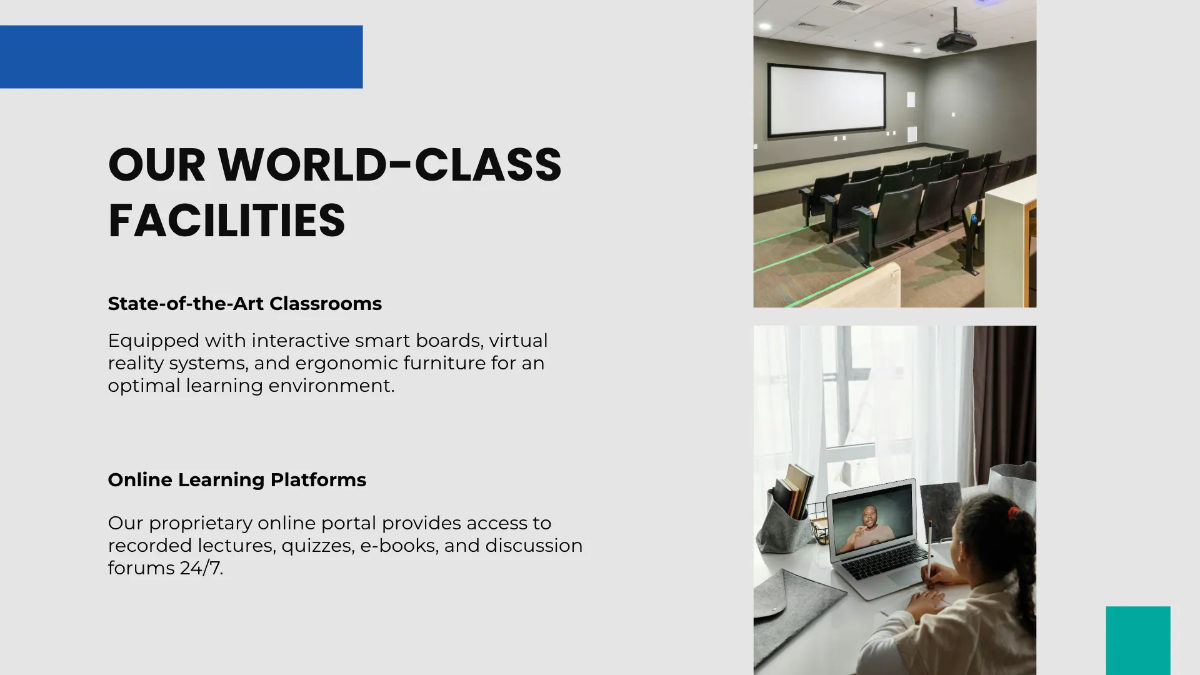 OUR WORLD-CLASS FACILITIES

State-of-the-Art Classrooms

Equipped with interactive smart boards, virtual reality systems, and ergonomic furniture for an optimal learning environment.

Online Learning Platforms

Our proprietary online portal provides access to recorded lectures, quizzes, e-books, and discussion forums 24/7.